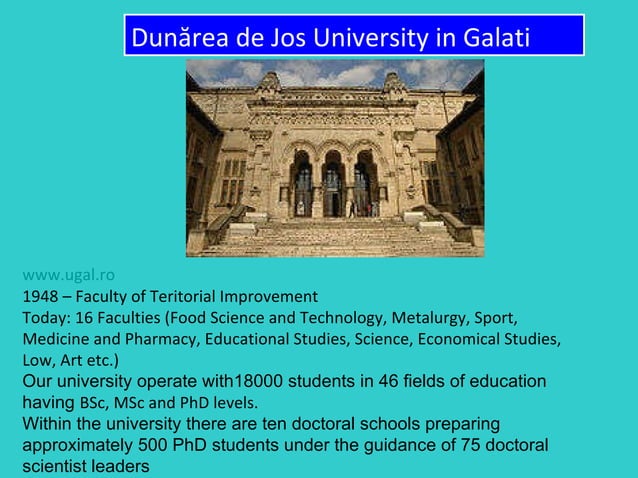 Dunărea de Jos University in Galati

www.ugal.ro
1948 – Faculty of Teritorial Improvement
Today: 16 Faculties (Food Science and Technology, Metalurgy, Sport, Medicine and Pharmacy, Educational Studies, Science, Economical Studies, Low, Art etc.)
Our university operate with18000 students in 46 fields of education having BSc, MSc and PhD levels.
Within the university there are ten doctoral schools preparing approximately 500 PhD students under the guidance of 75 doctoral scientist leaders